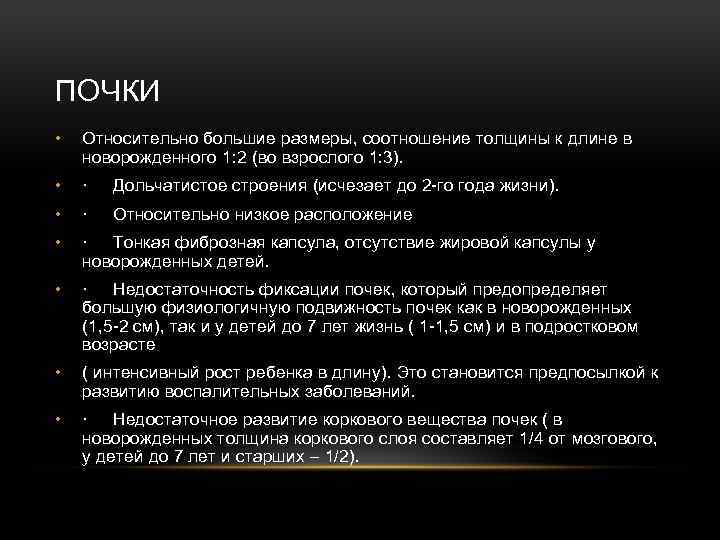 ПОЧКИ

• Относительно большие размеры, соотношение толщины к длине в новорожденного 1:2 (во взрослого 1:3).

• · Дольчатистое строения (исчезает до 2-го года жизни).

• · Относительно низкое расположение

• · Тонкая фиброзная капсула, отсутствие жировой капсулы у новорожденных детей.

• · Недостаточность фиксации почек, который предопределяет большую физиологичную подвижность почек как в новорожденных (1,5-2 см), так и у детей до 7 лет жизнь ( 1-1,5 см) и в подростковом возрасте

• ( интенсивный рост ребенка в длину). Это становится предпосылкой к развитию воспалительных заболеваний.

• · Недостаточное развитие коркового вещества почек ( в новорожденных толщина коркового слоя составляет 1/4 от мозгового, у детей до 7 лет и старших – 1/2).